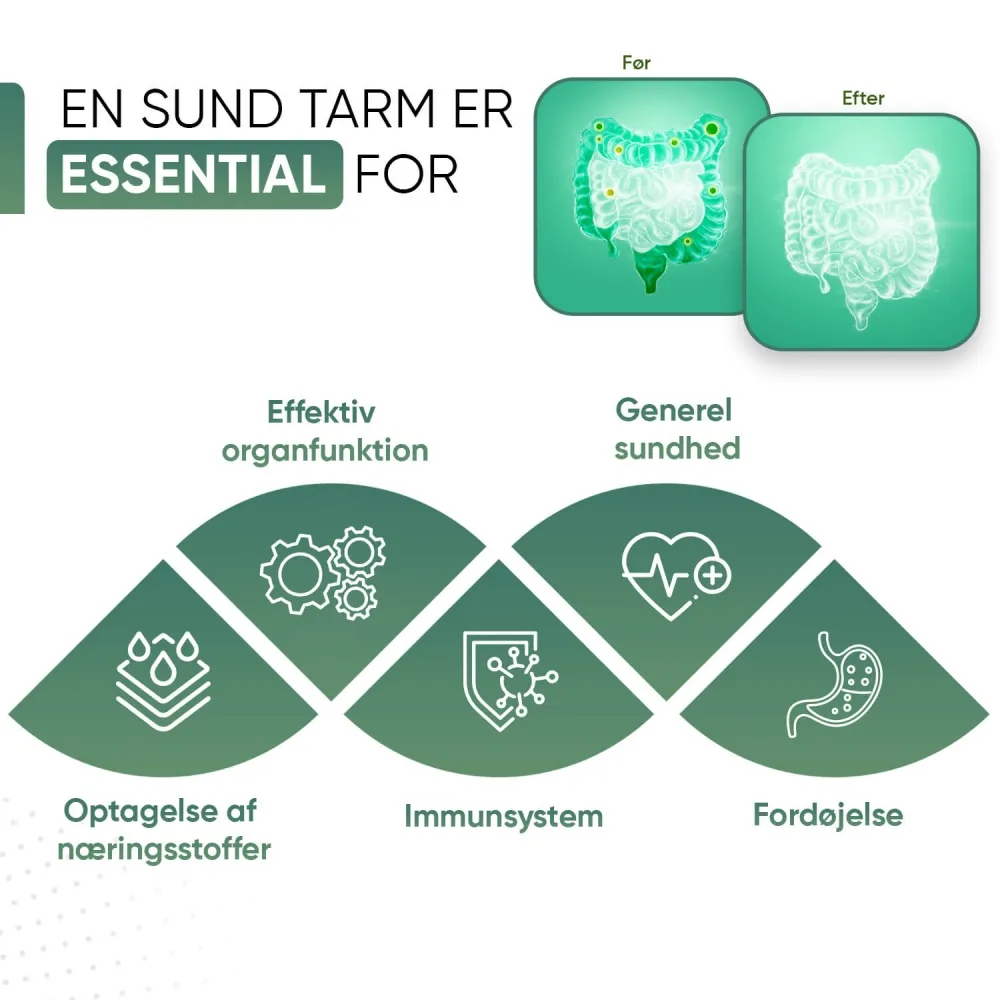 EN SUND TARM ER ESSENTIAL FOR

Før

Efter

Effektiv organfunktion

Generel sundhed

Optagelse af næringsstoffer

Immunsystem

Fordøjelse